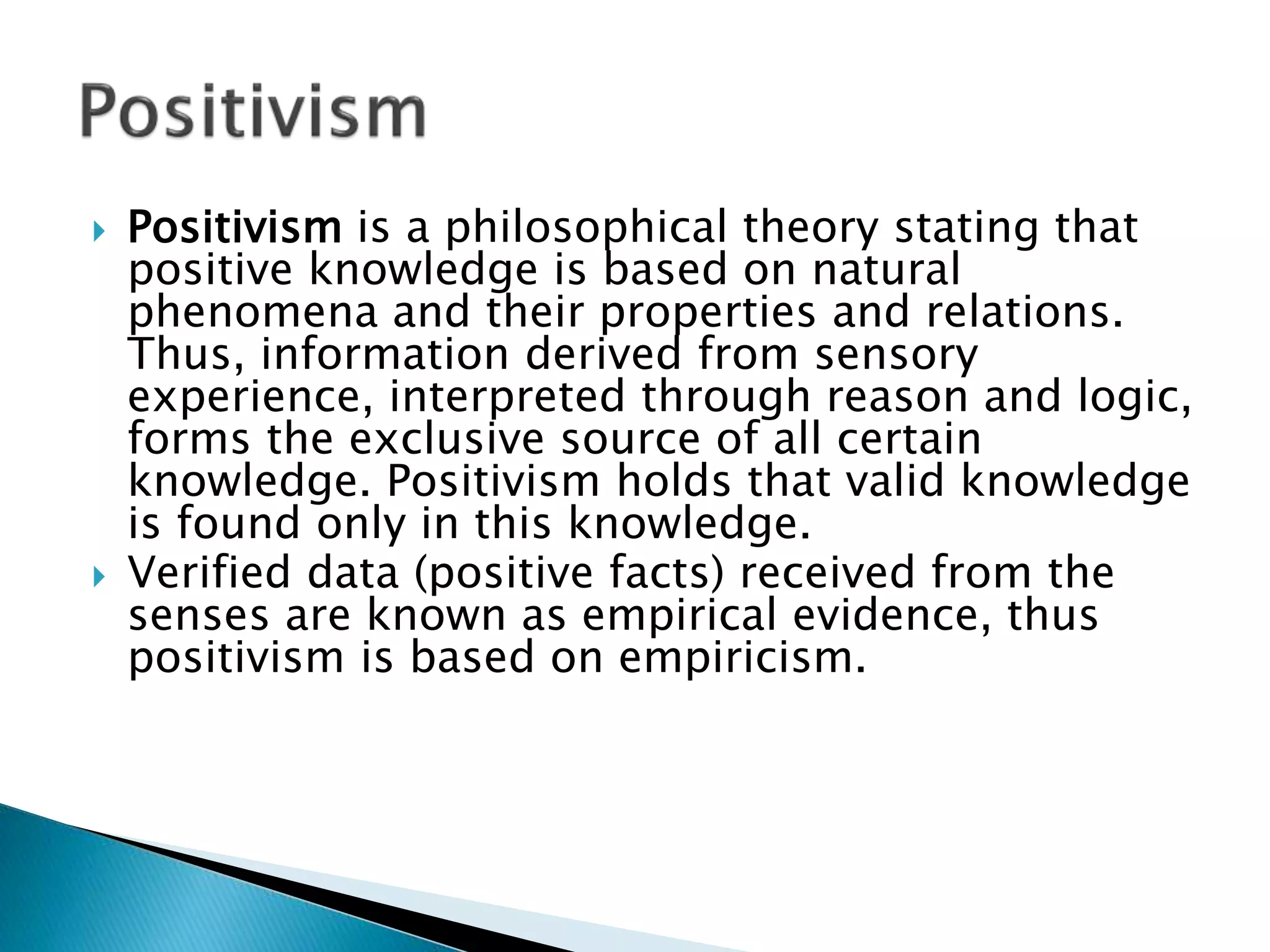 Positivism

Positivism is a philosophical theory stating that positive knowledge is based on natural phenomena and their properties and relations. Thus, information derived from sensory experience, interpreted through reason and logic, forms the exclusive source of all certain knowledge. Positivism holds that valid knowledge is found only in this knowledge.

Verified data (positive facts) received from the senses are known as empirical evidence, thus positivism is based on empiricism.